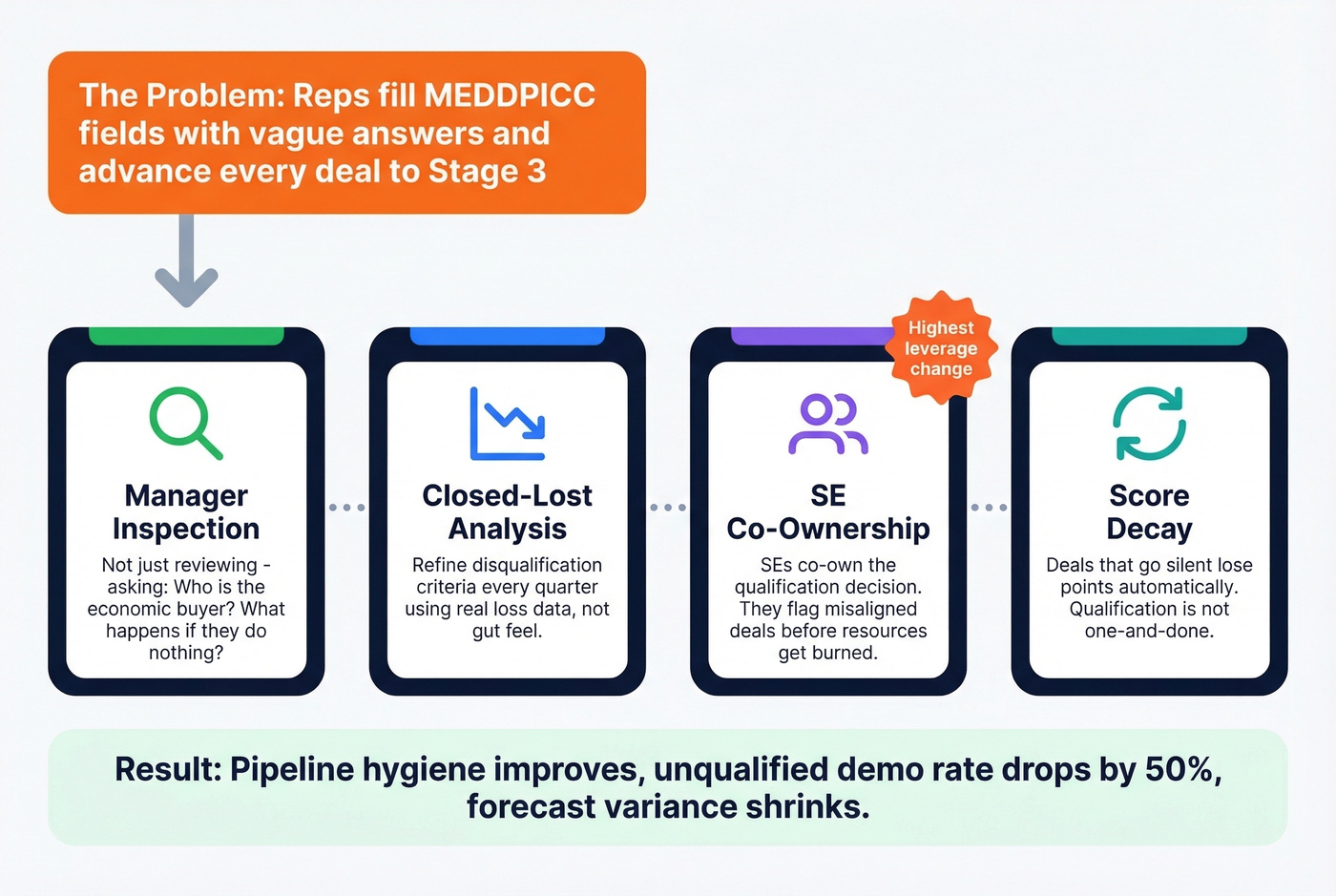 The Problem: Reps fill MEDDPICC fields with vague answers and advance every deal to Stage 3

Manager Inspection

Not just reviewing - asking: Who is the economic buyer? What happens if they do nothing?

Closed-Lost Analysis

Refine disqualification criteria every quarter using real loss data, not gut feel.

Highest leverage change

SE Co-Ownership

SEs co-own the qualification decision. They flag misaligned deals before resources get burned.

Score Decay

Deals that go silent lose points automatically. Qualification is not one-and-done.

Result: Pipeline hygiene improves, unqualified demo rate drops by 50%, forecast variance shrinks.